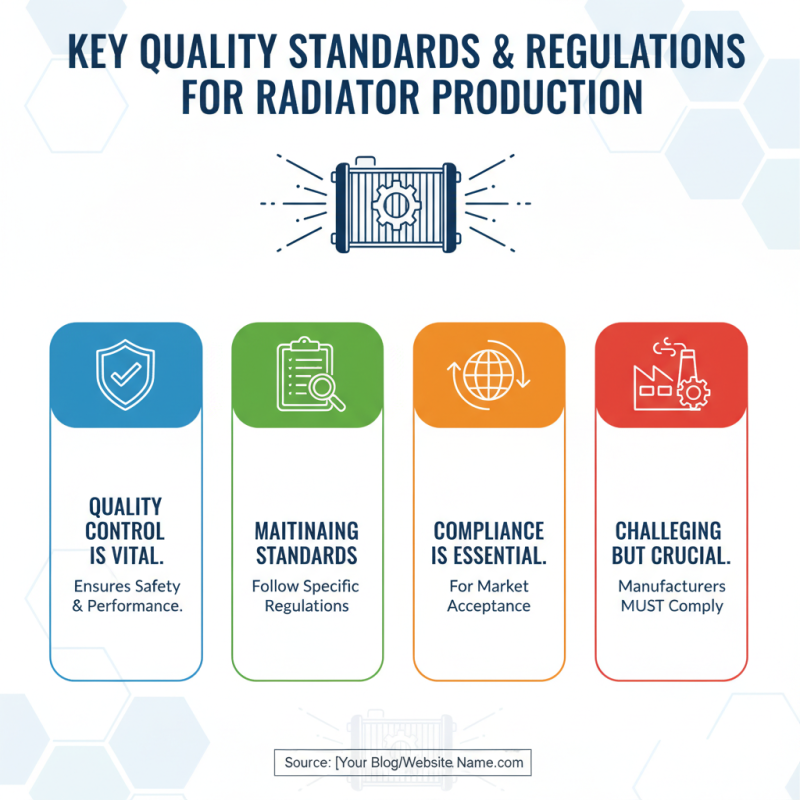 KEY QUALITY STANDARDS & REGULATIONS FOR RADIATOR PRODUCTION

QUALITY CONTROL IS VITAL.
Ensures Safety & Performance.

MAITINAING STANDARDS
Follow Specific Regulations

COMPLIANCE IS ESSENTIAL.
For Market Acceptance

CHALLEGING BUT CRUCIAL.
Manufacturers MUST Comply

Source: [Your Blog/Website Name.com